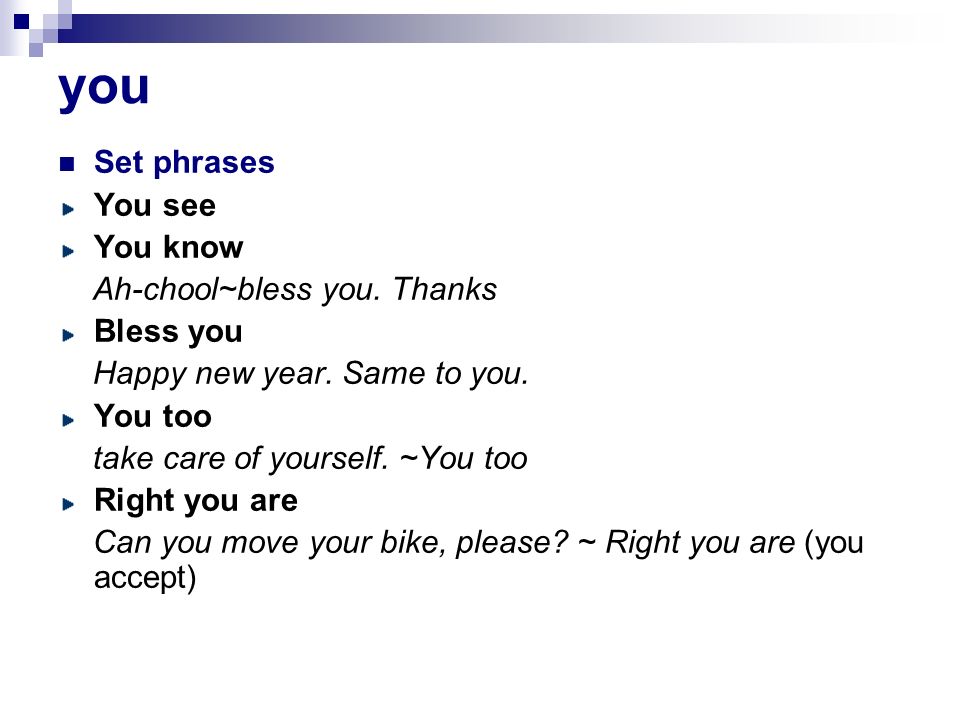 you

Set phrases

You see

You know

Ah-chool~bless you. Thanks

Bless you

Happy new year. Same to you.

You too

take care of yourself. ~You too

Right you are

Can you move your bike, please? ~ Right you are (you accept)